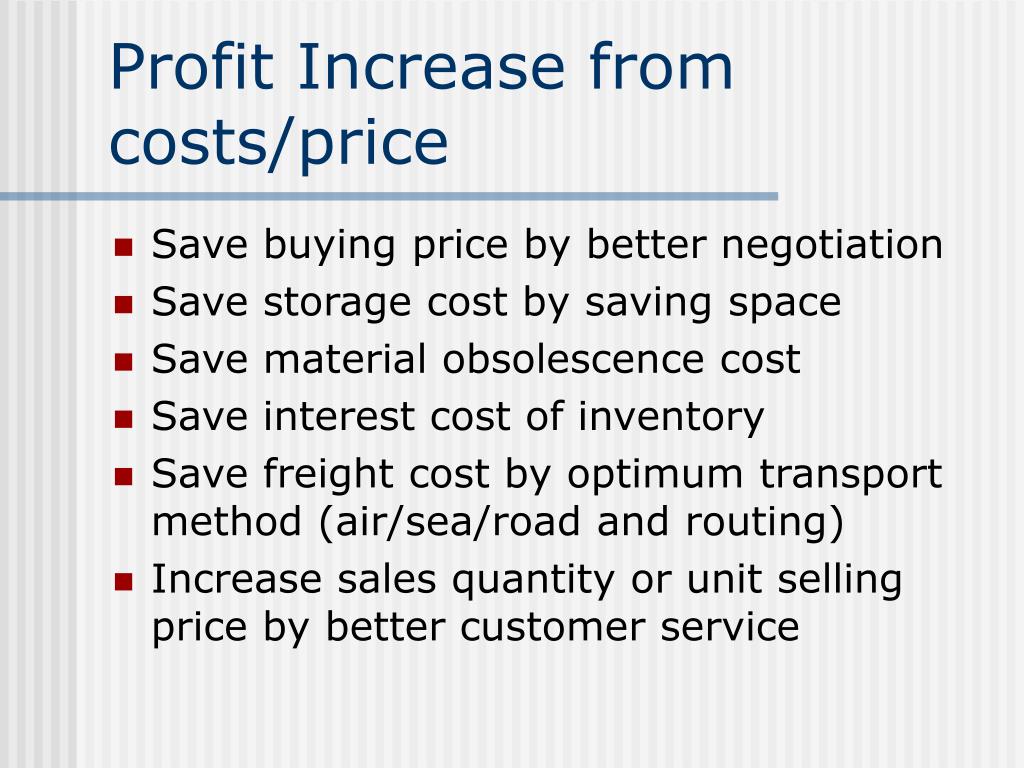 Profit Increase from costs/price

- Save buying price by better negotiation
- Save storage cost by saving space
- Save material obsolescence cost
- Save interest cost of inventory
- Save freight cost by optimum transport method (air/sea/road and routing)
- Increase sales quantity or unit selling price by better customer service